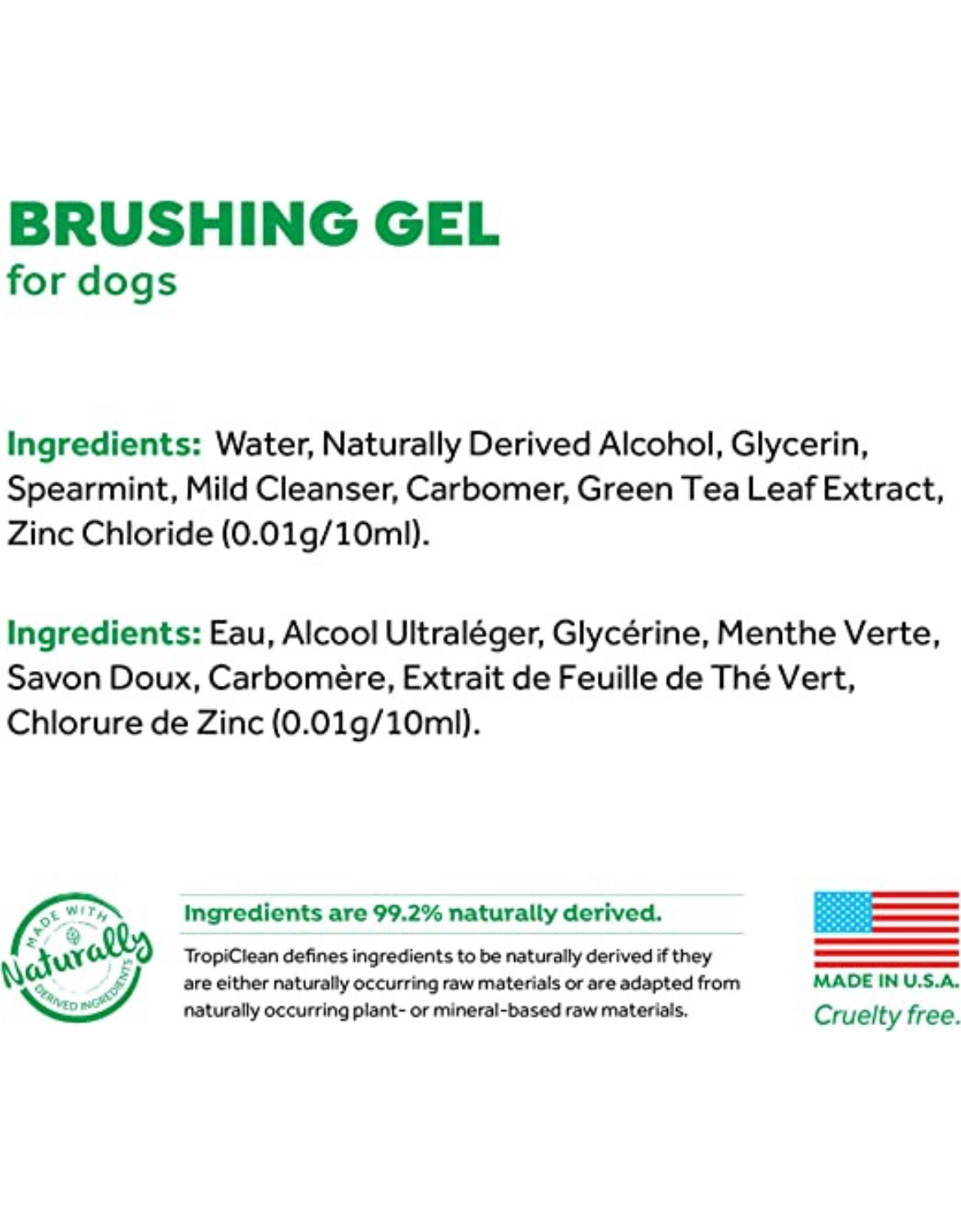 BRUSHING GEL
for dogs

Ingredients: Water, Naturally Derived Alcohol, Glycerin, Spearmint, Mild Cleanser, Carbomer, Green Tea Leaf Extract, Zinc Chloride (0.01g/10ml).

Ingredients: Eau, Alcool Ultraléger, Glycérine, Menthe Verte, Savon Doux, Carbomère, Extrait de Feuille de Thé Vert, Chlorure de Zinc (0.01g/10ml).

MADE WITH Naturally DERIVED INGREDIENTS

Ingredients are 99.2% naturally derived.

TropiClean defines ingredients to be naturally derived if they are either naturally occurring raw materials or are adapted from naturally occurring plant- or mineral-based raw materials.

MADE IN U.S.A.
Cruelty free.